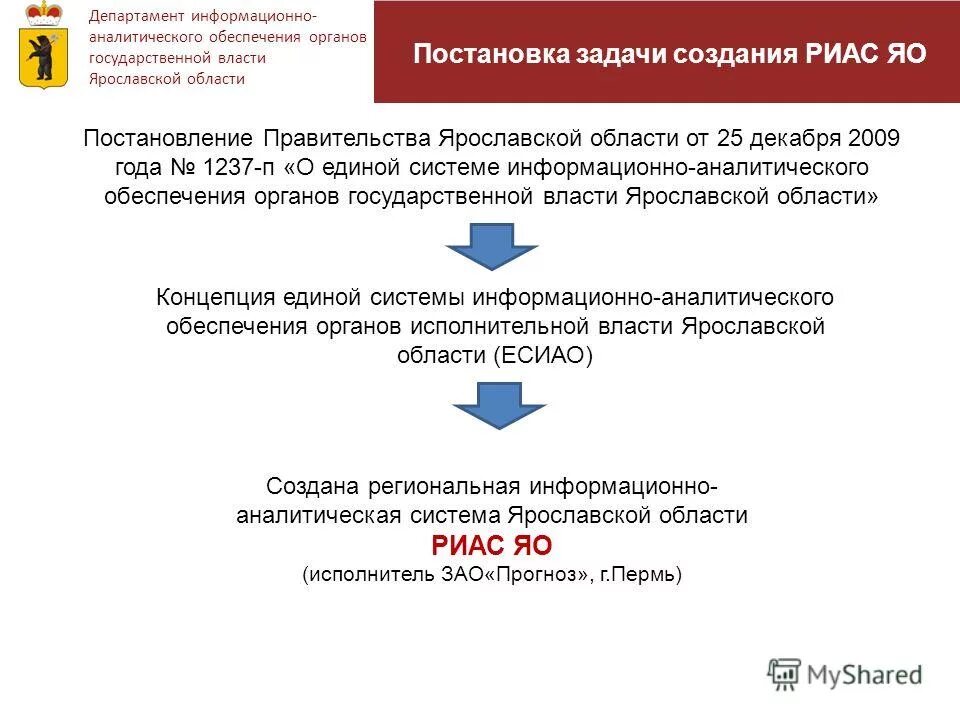 Департамент информационно-аналитического обеспечения органов государственной власти Ярославской области

Постановка задачи создания РИАС ЯО

Постановление Правительства Ярославской области от 25 декабря 2009 года № 1237-п «О единой системе информационно-аналитического обеспечения органов государственной власти Ярославской области»

Концепция единой системы информационно-аналитического обеспечения органов исполнительной власти Ярославской области (ЕСИАО)

Создана региональная информационно-аналитическая система Ярославской области
РИАС ЯО
(исполнитель ЗАО«Прогноз», г.Пермь)

MyShared